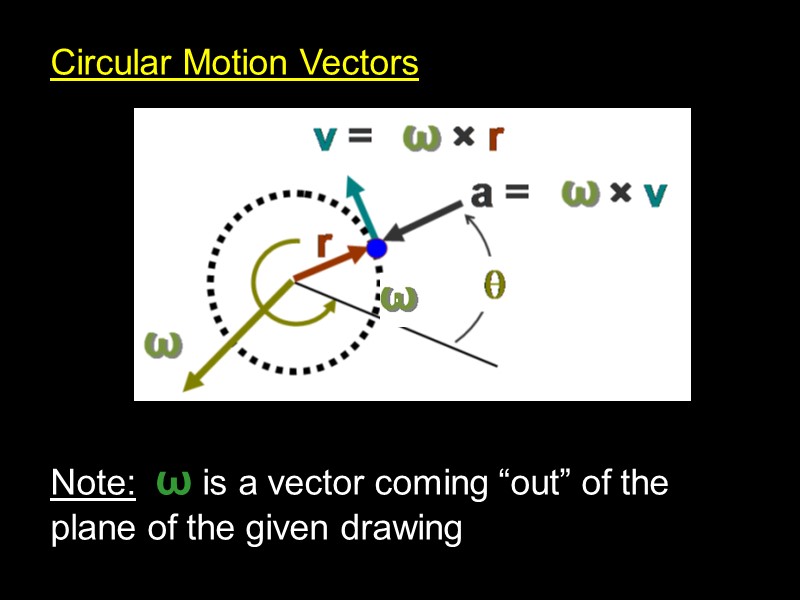 Circular Motion Vectors

$v = \omega \times r$

$a = \omega \times v$

r

$\omega$

$\theta$

$\omega$

Note: $\omega$ is a vector coming “out” of the plane of the given drawing